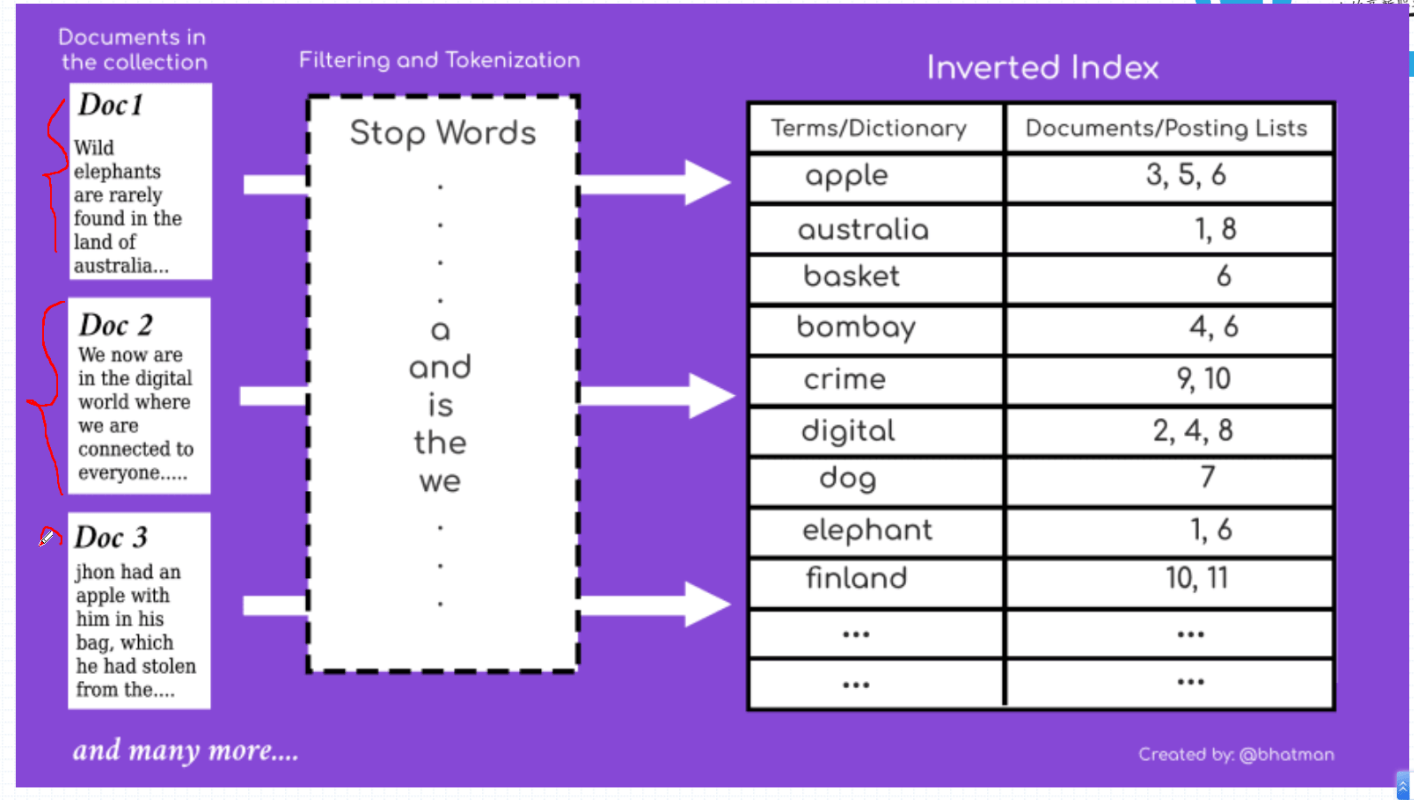 Documents in the collection

Doc1
Wild elephants are rarely found in the land of australia...

Doc 2
We now are in the digital world where we are connected to everyone.....

Doc 3
jhon had an apple with him in his bag, which he had stolen from the....

and many more....

Filtering and Tokenization

Stop Words
.
.
.
.
a
and
is
the
we
.
.
.

Inverted Index

| Terms/Dictionary | Documents/Posting Lists |
|---|---|
| apple | 3, 5, 6 |
| australia | 1, 8 |
| basket | 6 |
| bombay | 4, 6 |
| crime | 9, 10 |
| digital | 2, 4, 8 |
| dog | 7 |
| elephant | 1, 6 |
| finland | 10, 11 |
| ... | ... |
| ... | ... |

Created by: @bhatman